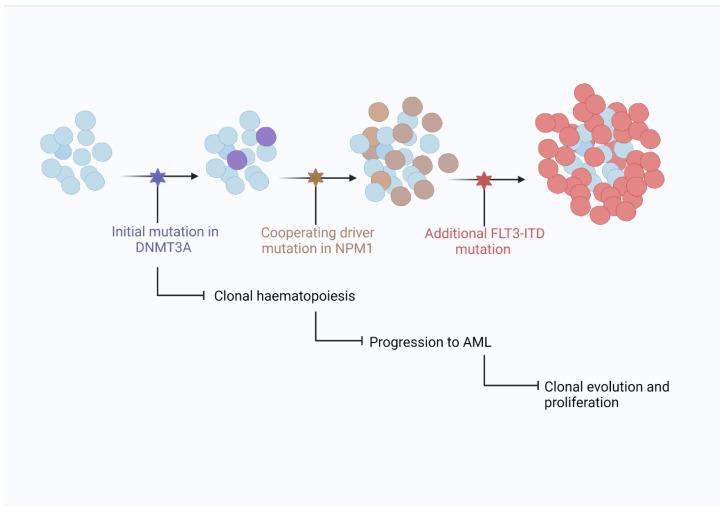 Initial mutation in DNMT3A

Cooperating driver mutation in NPM1

Additional FLT3-ITD mutation

Clonal haematopoiesis

Progression to AML

Clonal evolution and proliferation